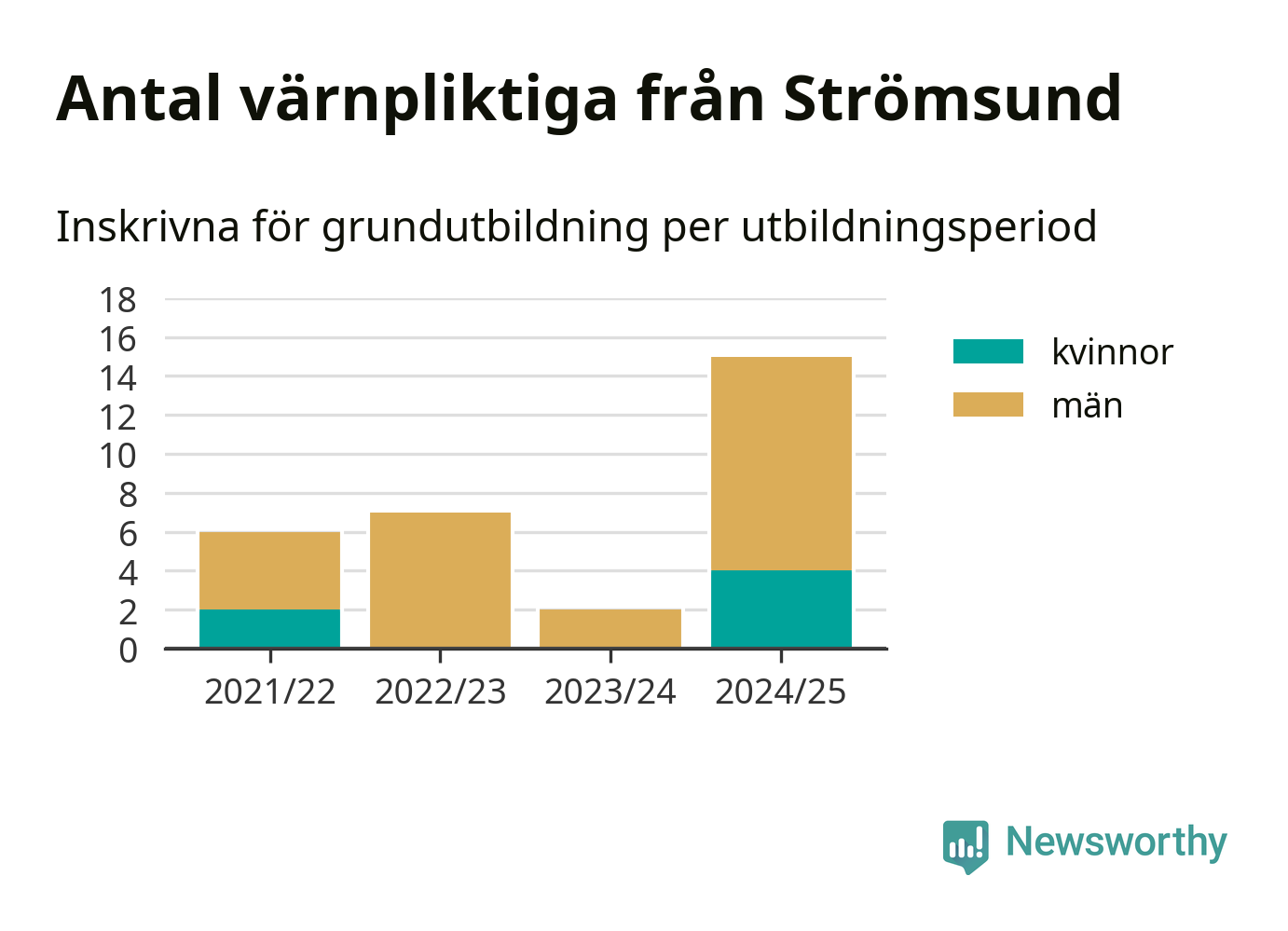 Antal värnpliktiga från Strömsund

Inskrivna för grundutbildning per utbildningsperiod

18
16
14
12
10
8
6
4
2
0

2021/22
2022/23
2023/24
2024/25

kvinnor
män

Newsworthy